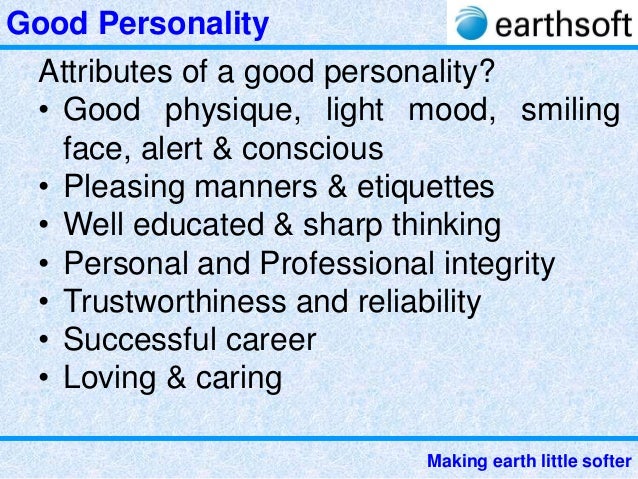 Good Personality

earthsoft

Attributes of a good personality?

• Good physique, light mood, smiling face, alert & conscious
• Pleasing manners & etiquettes
• Well educated & sharp thinking
• Personal and Professional integrity
• Trustworthiness and reliability
• Successful career
• Loving & caring

Making earth little softer